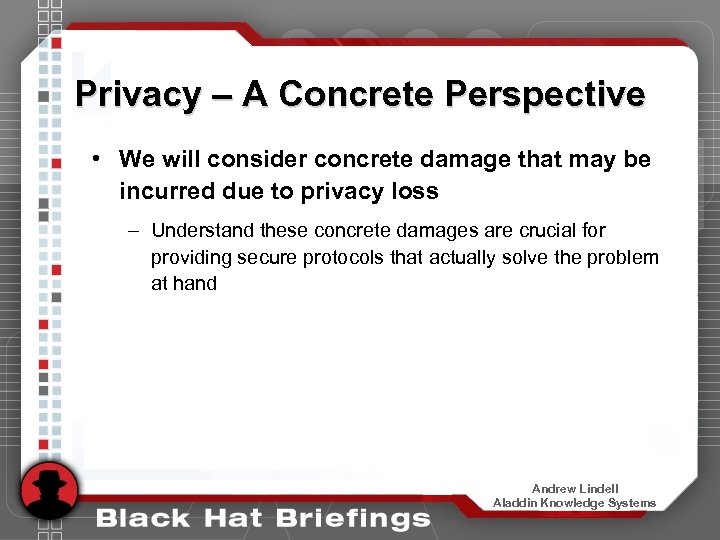 Privacy – A Concrete Perspective

• We will consider concrete damage that may be incurred due to privacy loss

– Understand these concrete damages are crucial for providing secure protocols that actually solve the problem at hand

Andrew Lindell
Aladdin Knowledge Systems

Black Hat Briefings